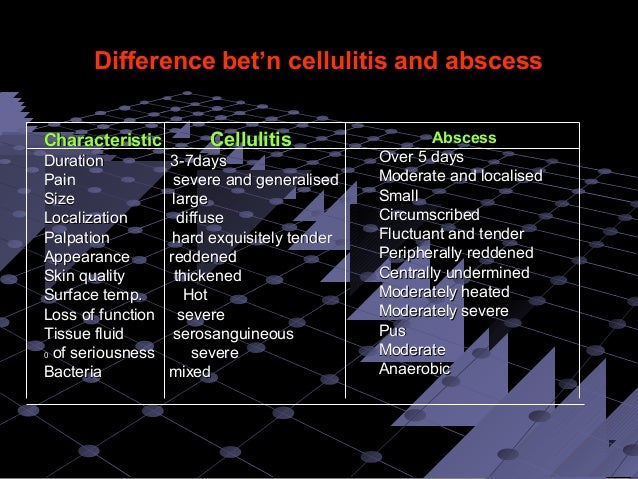 Difference bet'n cellulitis and abscess

| Characteristic | Cellulitis | Abscess |
|---|---|---|
| Duration | 3-7days | Over 5 days |
| Pain | severe and generalised | Moderate and localised |
| Size | large | Small |
| Localization | diffuse | Circumscribed |
| Palpation | hard exquisitely tender | Fluctuant and tender |
| Appearance | reddened | Peripherally reddened |
| Skin quality | thickened | Centrally undermined |
| Surface temp. | Hot | Moderately heated |
| Loss of function | severe | Moderately severe |
| Tissue fluid | serosanguineous | Pus |
| 0 of seriousness | severe | Moderate |
| Bacteria | mixed | Anaerobic |